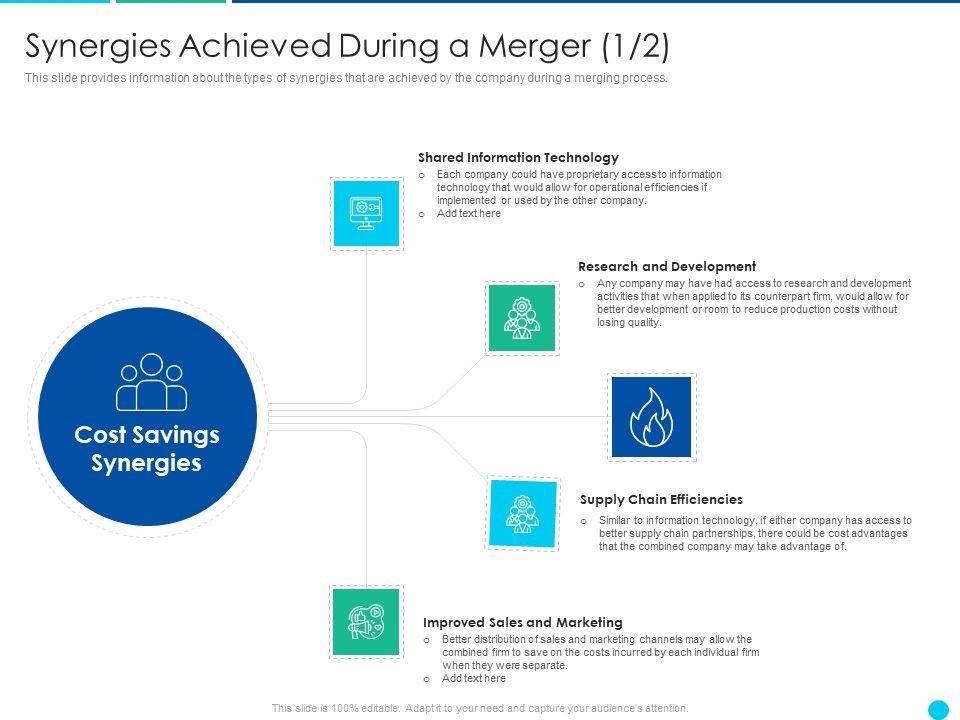 Synergies Achieved During a Merger (1/2)

This slide provides information about the types of synergies that are achieved by the company during a merging process.

Cost Savings Synergies

Shared Information Technology

o Each company could have proprietary access to information technology that would allow for operational efficiencies if implemented or used by the other company.
o Add text here

Research and Development

o Any company may have had access to research and development activities that when applied to its counterpart firm, would allow for better development or room to reduce production costs without losing quality.

Supply Chain Efficiencies

o Similar to information technology, if either company has access to better supply chain partnerships, there could be cost advantages that the combined company may take advantage of.

Improved Sales and Marketing

o Better distribution of sales and marketing channels may allow the combined firm to save on the costs incurred by each individual firm when they were separate.
o Add text here

This slide is 100% editable. Adapt it to your need and capture your audience's attention.